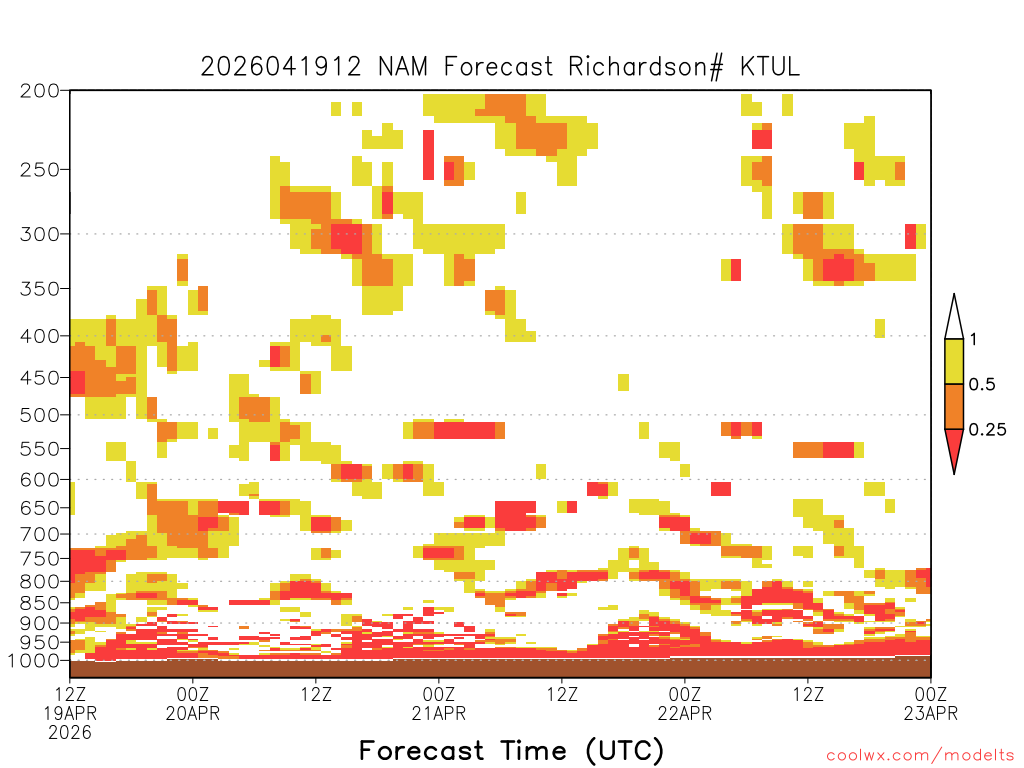 2026041912 NAM Forecast Richardson# KTUL

200
250
300
350
400
450
500
550
600
650
700
750
800
850
900
950
1000

1
0.5
0.25

12Z
19APR
2026
00Z
20APR
12Z
00Z
21APR
12Z
00Z
22APR
12Z
00Z
23APR

Forecast Time (UTC)

coolwx.com/modelts